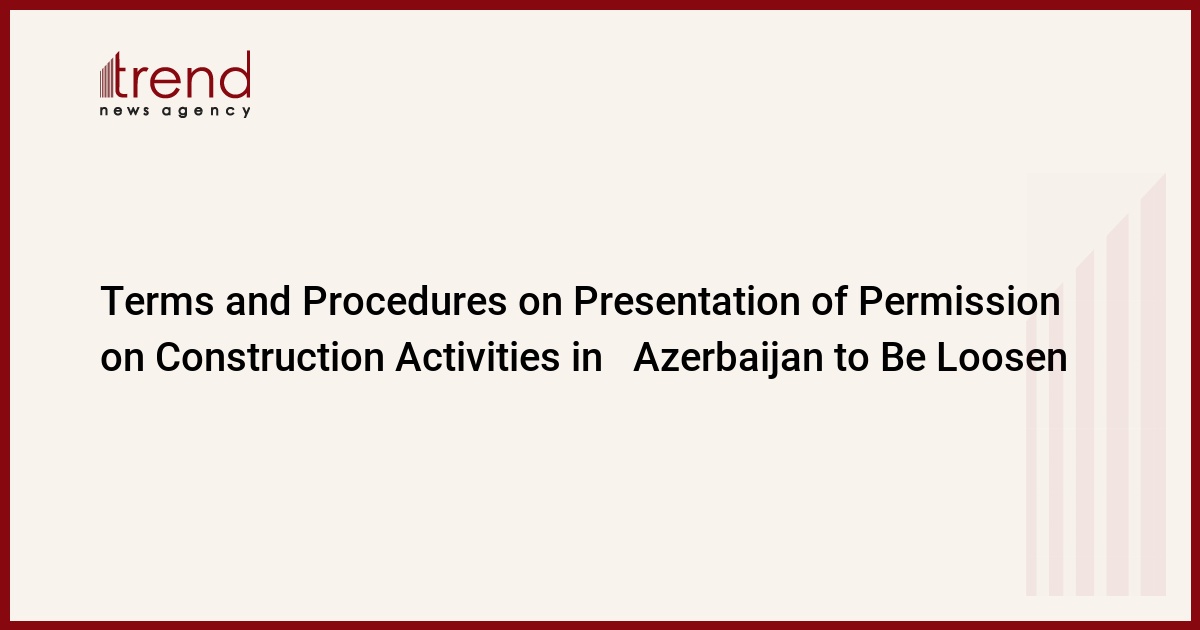 trend
news agency

Terms and Procedures on Presentation of Permission on Construction Activities in Azerbaijan to Be Loosen